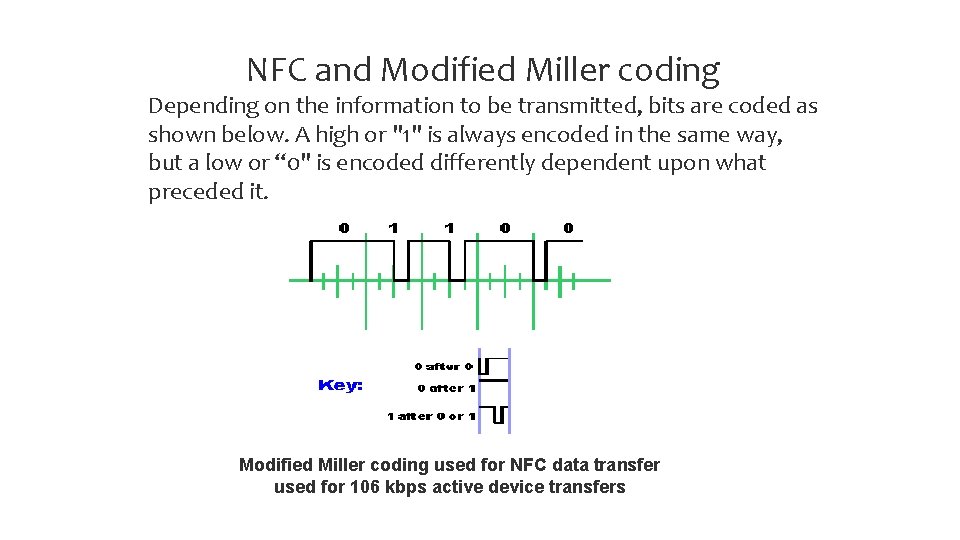 NFC and Modified Miller coding

Depending on the information to be transmitted, bits are coded as shown below. A high or "1" is always encoded in the same way, but a low or “0" is encoded differently dependent upon what preceded it.

0 1 1 0 0

Key:

0 after 0

0 after 1

1 after 0 or 1

Modified Miller coding used for NFC data transfer used for 106 kbps active device transfers